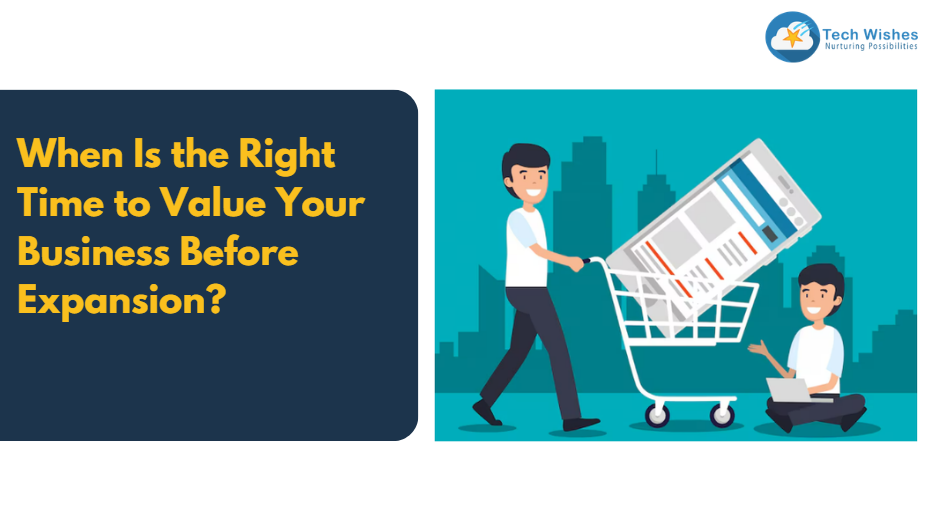 Tech Wishes
Nurturing Possibilities

When Is the Right Time to Value Your Business Before Expansion?